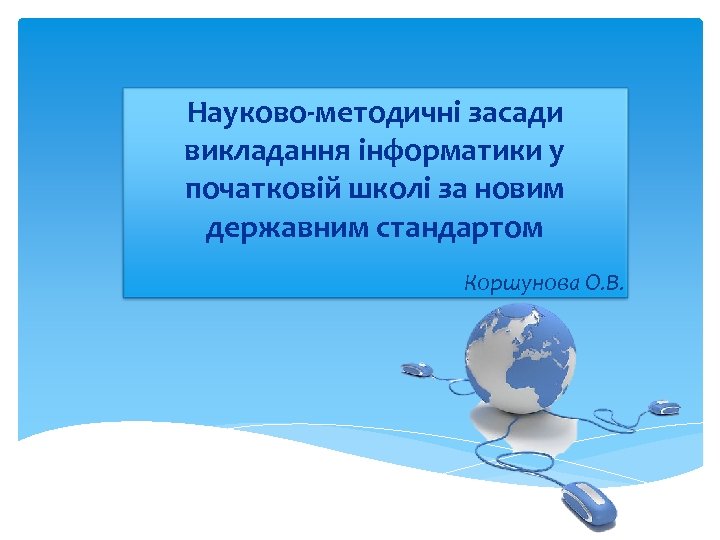 Науково-методичні засади викладання інформатики у початковій школі за новим державним стандартом

Коршунова О.В.